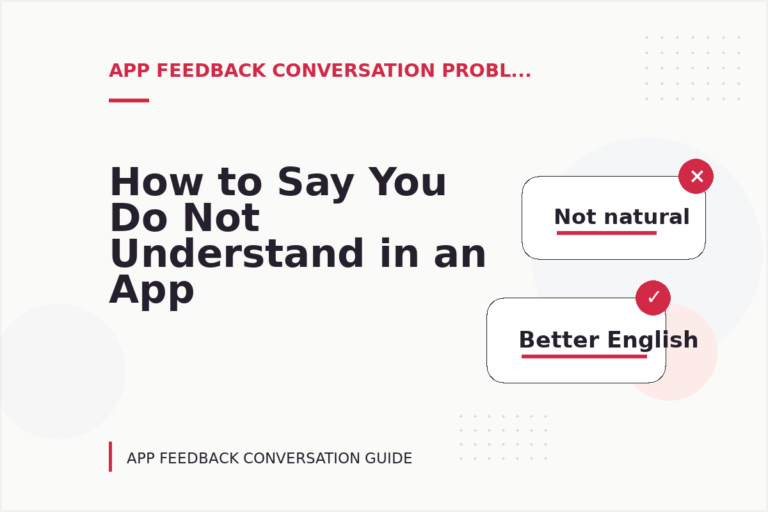 APP FEEDBACK CONVERSATION PROBL...

How to Say You Do Not Understand in an App

Not natural

Better English

APP FEEDBACK CONVERSATION GUIDE